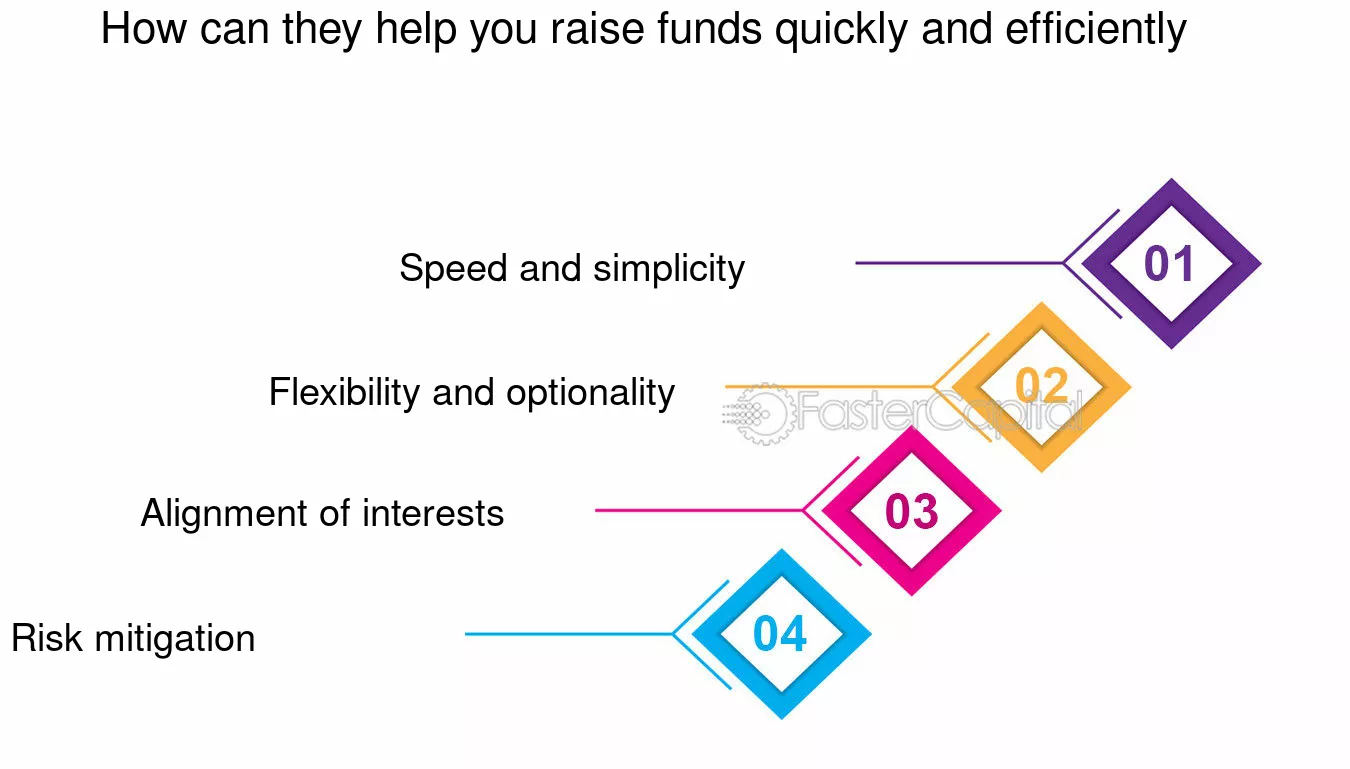 How can they help you raise funds quickly and efficiently

Speed and simplicity
01

Flexibility and optionality
02

FasterCapital

Alignment of interests
03

Risk mitigation
04